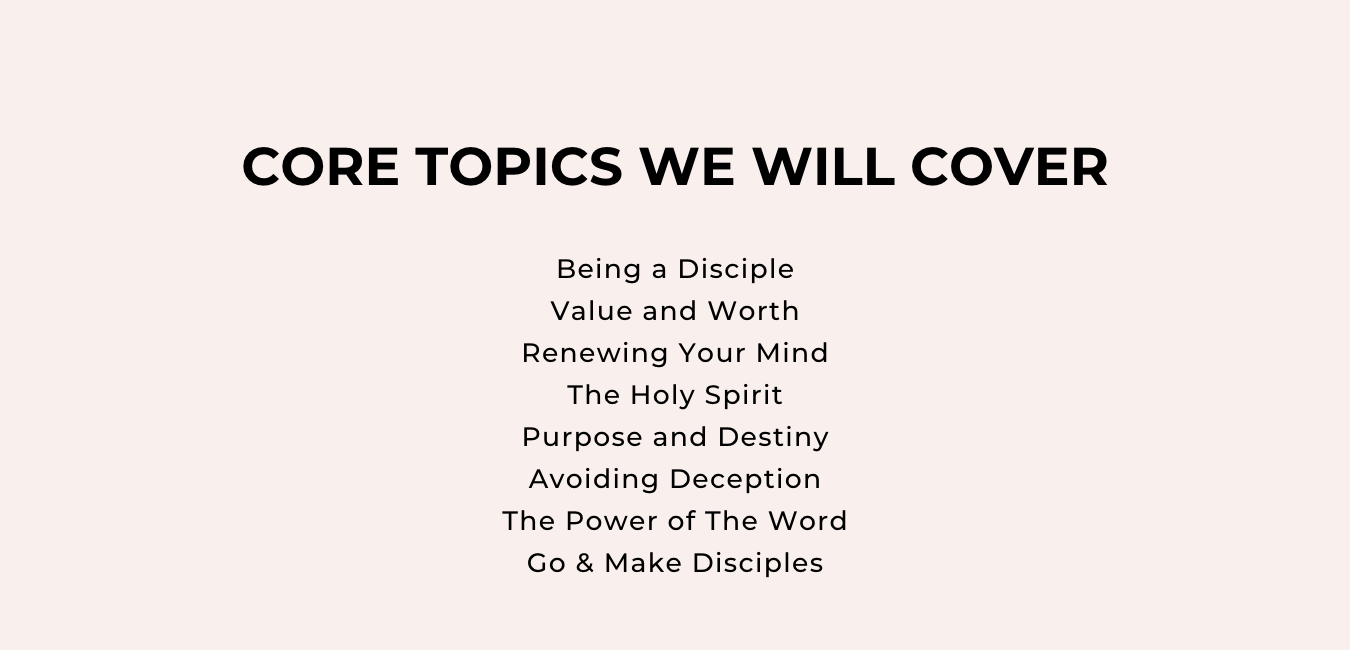 CORE TOPICS WE WILL COVER

Being a Disciple
Value and Worth
Renewing Your Mind
The Holy Spirit
Purpose and Destiny
Avoiding Deception
The Power of The Word
Go & Make Disciples